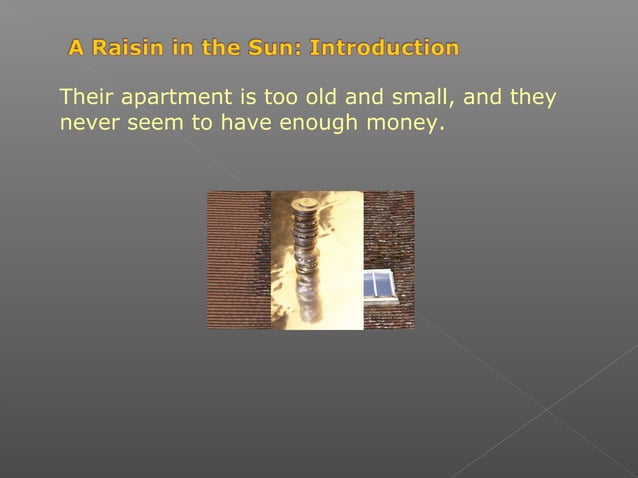 A Raisin in the Sun: Introduction

Their apartment is too old and small, and they never seem to have enough money.